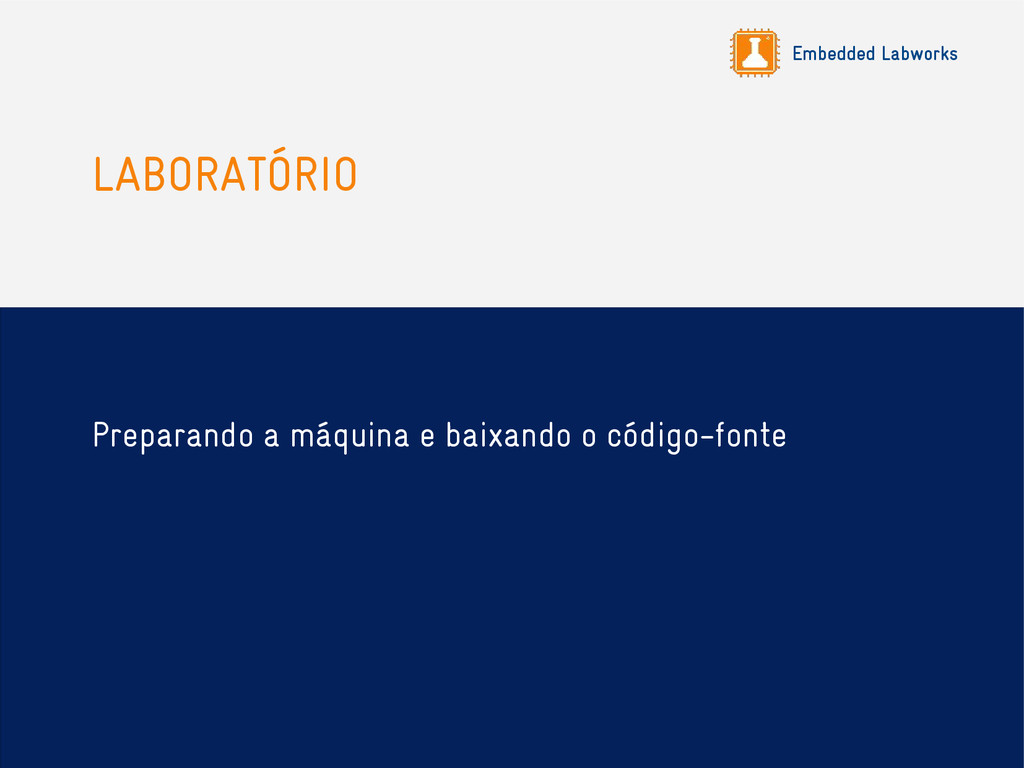 Embedded Labworks

LABORATÓRIO

Preparando a máquina e baixando o código-fonte